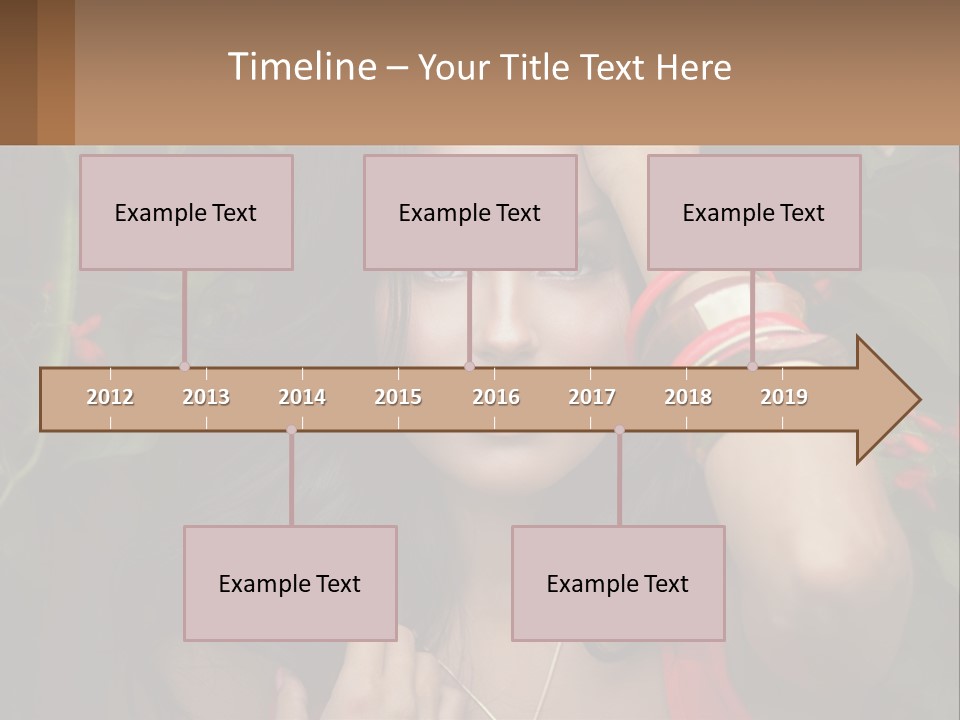 Timeline – Your Title Text Here

Example Text

Example Text

Example Text

2012 2013 2014 2015 2016 2017 2018 2019

Example Text

Example Text